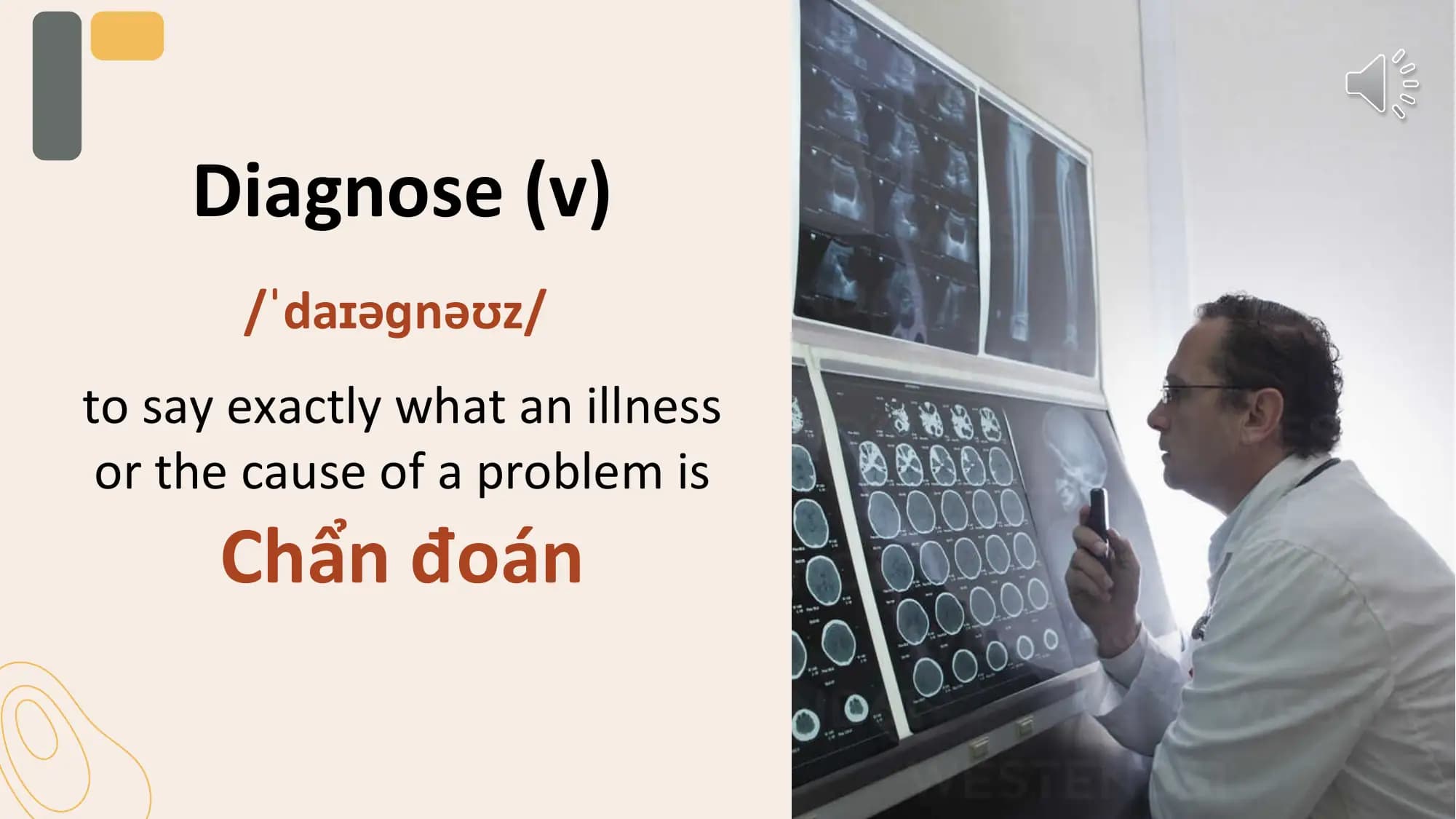 Diagnose (v)

/ˈdaɪəgnəʊz/

to say exactly what an illness or the cause of a problem is

Chẩn đoán